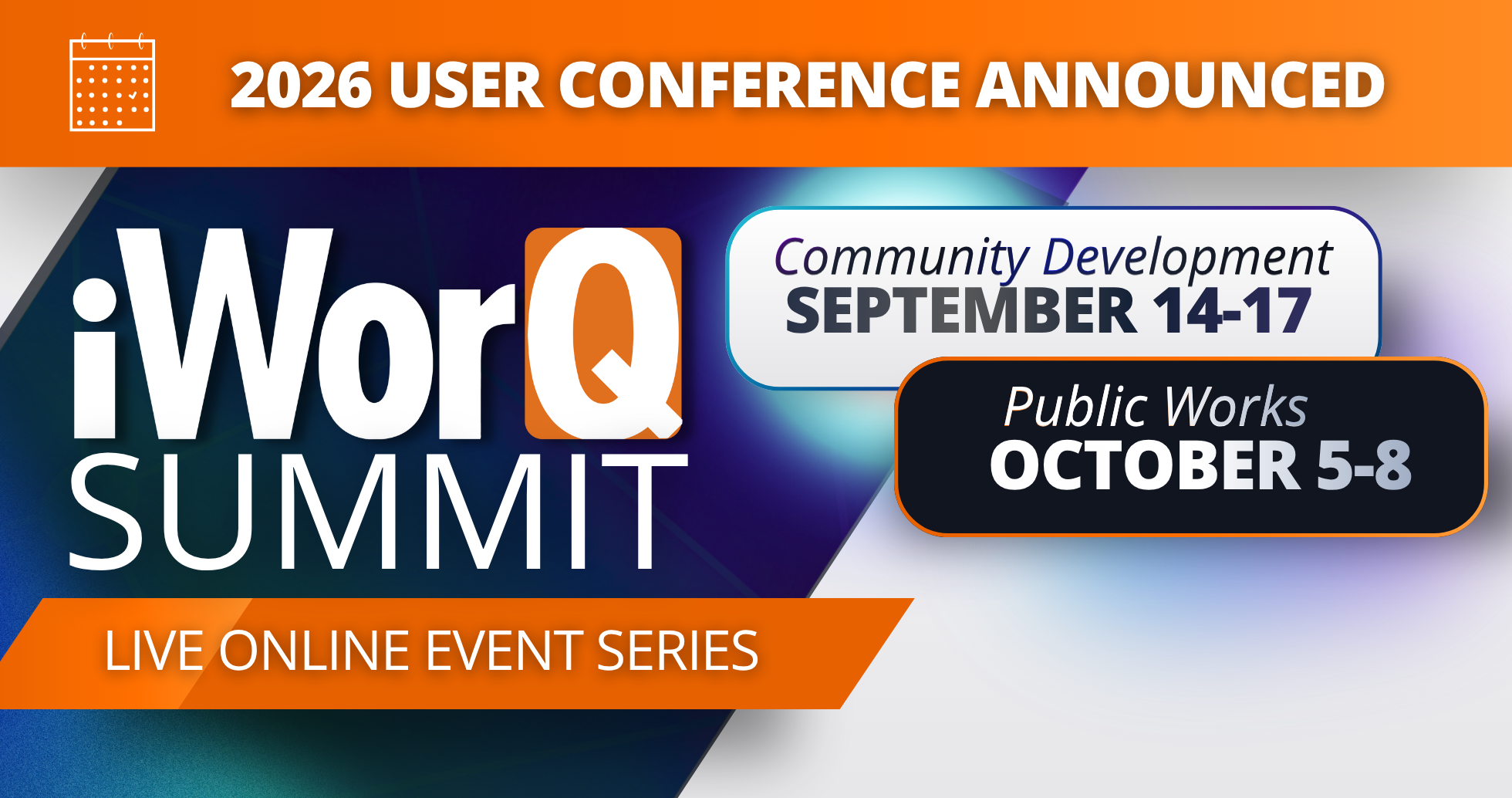 2026 USER CONFERENCE ANNOUNCED

iWorQ
SUMMIT

LIVE ONLINE EVENT SERIES

Community Development
SEPTEMBER 14-17

Public Works
OCTOBER 5-8